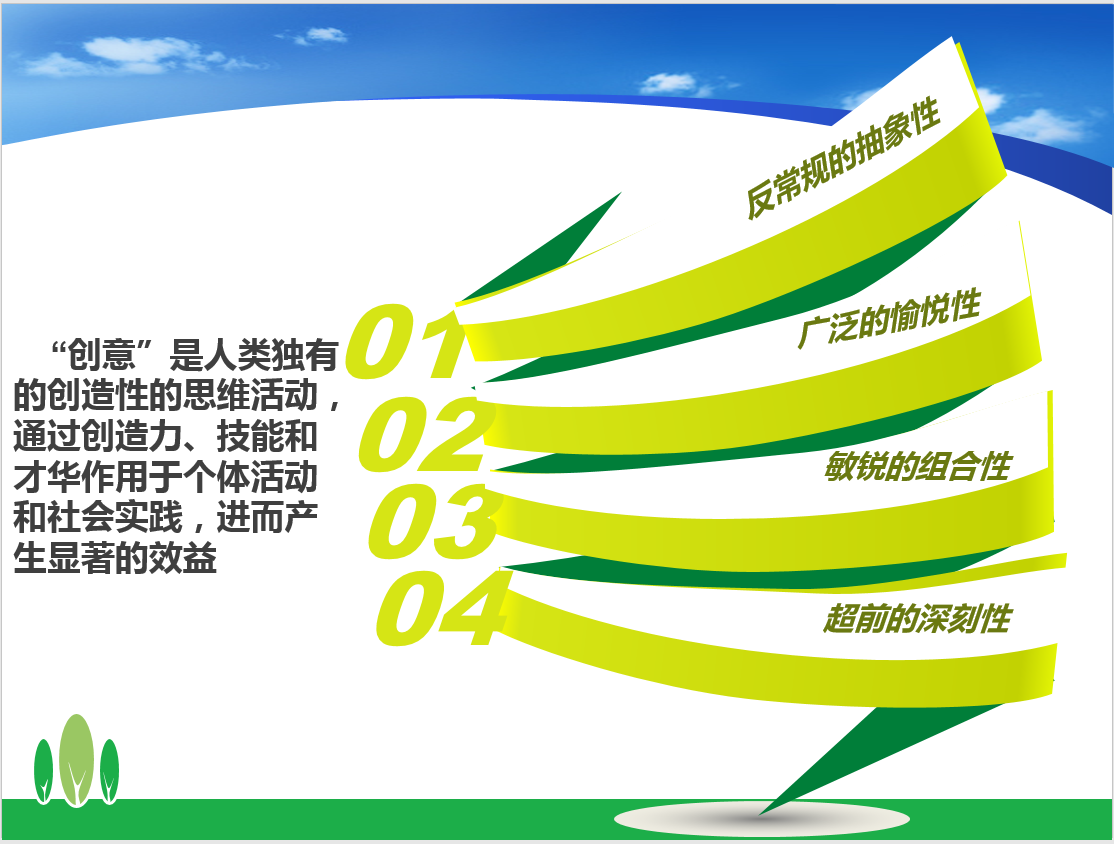 “创意”是人类独有的创造性的思维活动，通过创造力、技能和才华作用于个体活动和社会实践，进而产生显著的效益

01
反常规的抽象性

02
广泛的愉悦性

03
敏锐的组合性

04
超前的深刻性